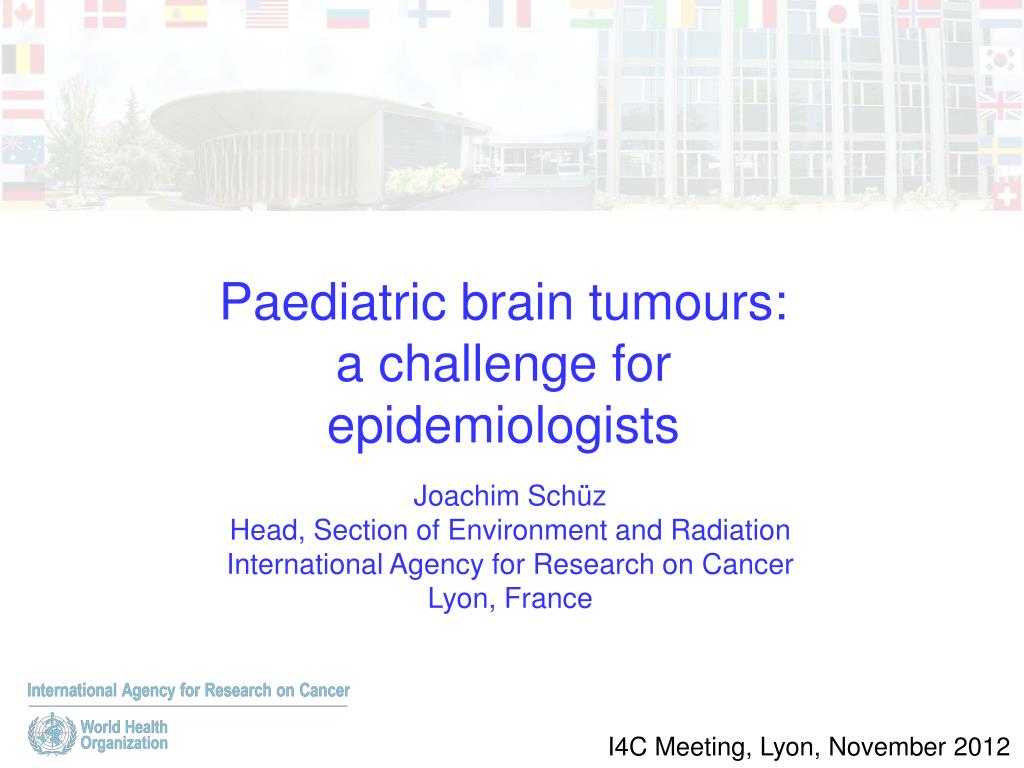 Paediatric brain tumours: a challenge for epidemiologists

Joachim Schüz
Head, Section of Environment and Radiation
International Agency for Research on Cancer
Lyon, France

International Agency for Research on Cancer

World Health Organization

I4C Meeting, Lyon, November 2012